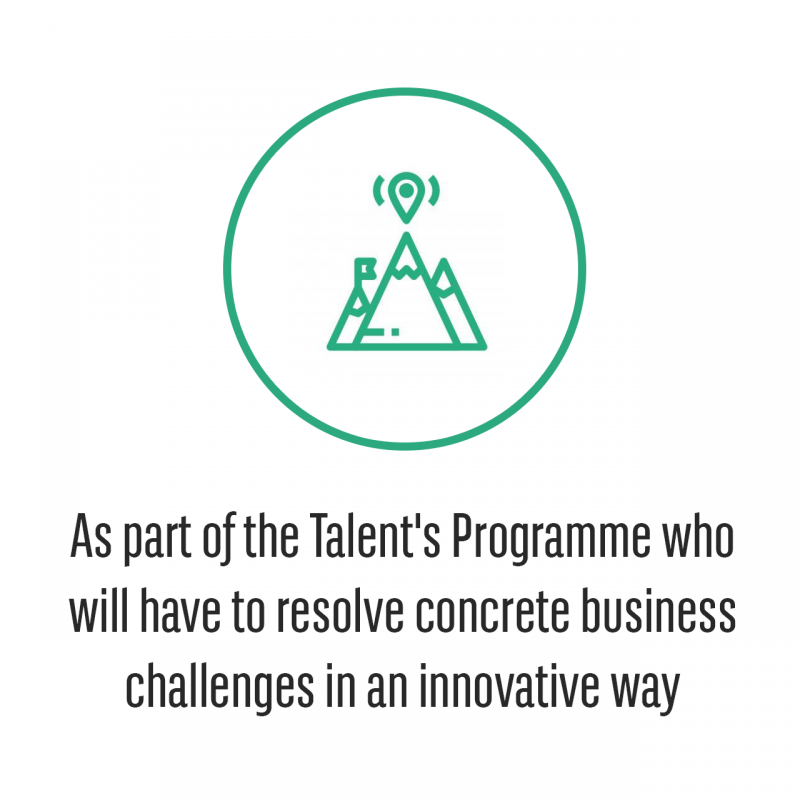 As part of the Talent's Programme who will have to resolve concrete business challenges in an innovative way